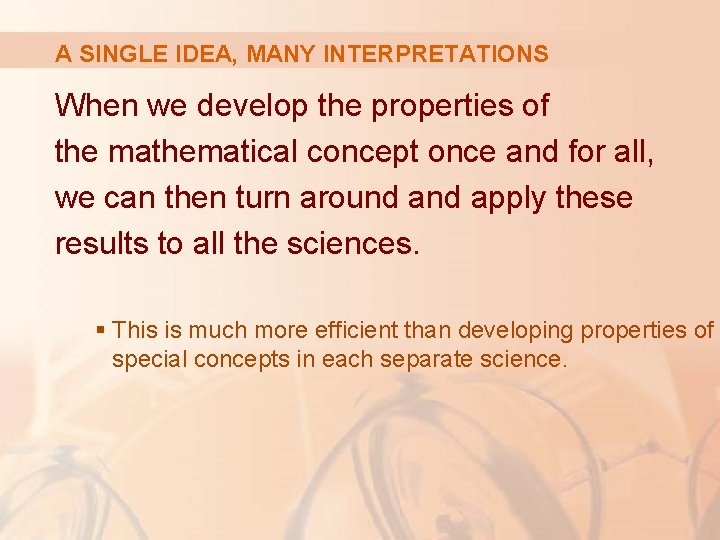 A SINGLE IDEA, MANY INTERPRETATIONS

When we develop the properties of the mathematical concept once and for all, we can then turn around and apply these results to all the sciences.

▪ This is much more efficient than developing properties of special concepts in each separate science.